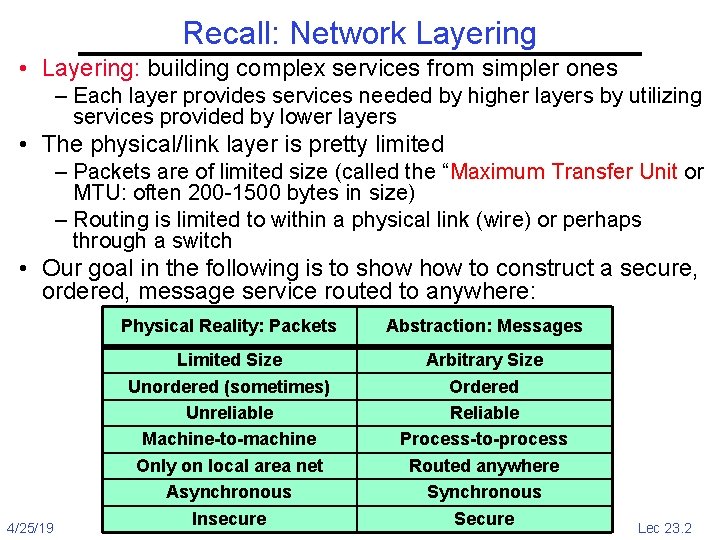 Recall: Network Layering

• Layering: building complex services from simpler ones
– Each layer provides services needed by higher layers by utilizing services provided by lower layers
• The physical/link layer is pretty limited
– Packets are of limited size (called the “Maximum Transfer Unit or MTU: often 200-1500 bytes in size)
– Routing is limited to within a physical link (wire) or perhaps through a switch
• Our goal in the following is to show how to construct a secure, ordered, message service routed to anywhere:

| Physical Reality: Packets | Abstraction: Messages |
|---|---|
| Limited Size | Arbitrary Size |
| Unordered (sometimes) | Ordered |
| Unreliable | Reliable |
| Machine-to-machine | Process-to-process |
| Only on local area net | Routed anywhere |
| Asynchronous | Synchronous |
| Insecure | Secure |

4/25/19

Lec 23.2